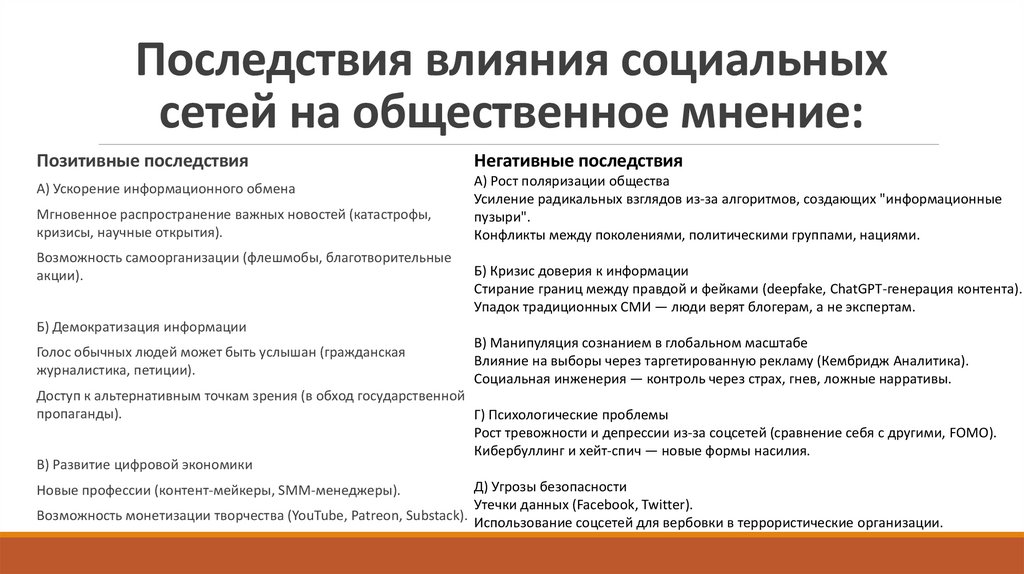 Последствия влияния социальных сетей на общественное мнение:

Позитивные последствия

А) Ускорение информационного обмена

Мгновенное распространение важных новостей (катастрофы, кризисы, научные открытия).

Возможность самоорганизации (флешмобы, благотворительные акции).

Б) Демократизация информации

Голос обычных людей может быть услышан (гражданская журналистика, петиции).

Доступ к альтернативным точкам зрения (в обход государственной пропаганды).

В) Развитие цифровой экономики

Новые профессии (контент-мейкеры, SMM-менеджеры).

Возможность монетизации творчества (YouTube, Patreon, Substack).

Негативные последствия
А) Рост поляризации общества
Усиление радикальных взглядов из-за алгоритмов, создающих "информационные пузыри".
Конфликты между поколениями, политическими группами, нациями.

Б) Кризис доверия к информации
Стирание границ между правдой и фейками (deepfake, ChatGPT-генерация контента).
Упадок традиционных СМИ — люди верят блогерам, а не экспертам.

В) Манипуляция сознанием в глобальном масштабе
Влияние на выборы через таргетированную рекламу (Кембридж Аналитика).
Социальная инженерия — контроль через страх, гнев, ложные нарративы.

Г) Психологические проблемы
Рост тревожности и депрессии из-за соцсетей (сравнение себя с другими, FOMO).
Кибербуллинг и хейт-спич — новые формы насилия.

Д) Угрозы безопасности
Утечки данных (Facebook, Twitter).
Использование соцсетей для вербовки в террористические организации.